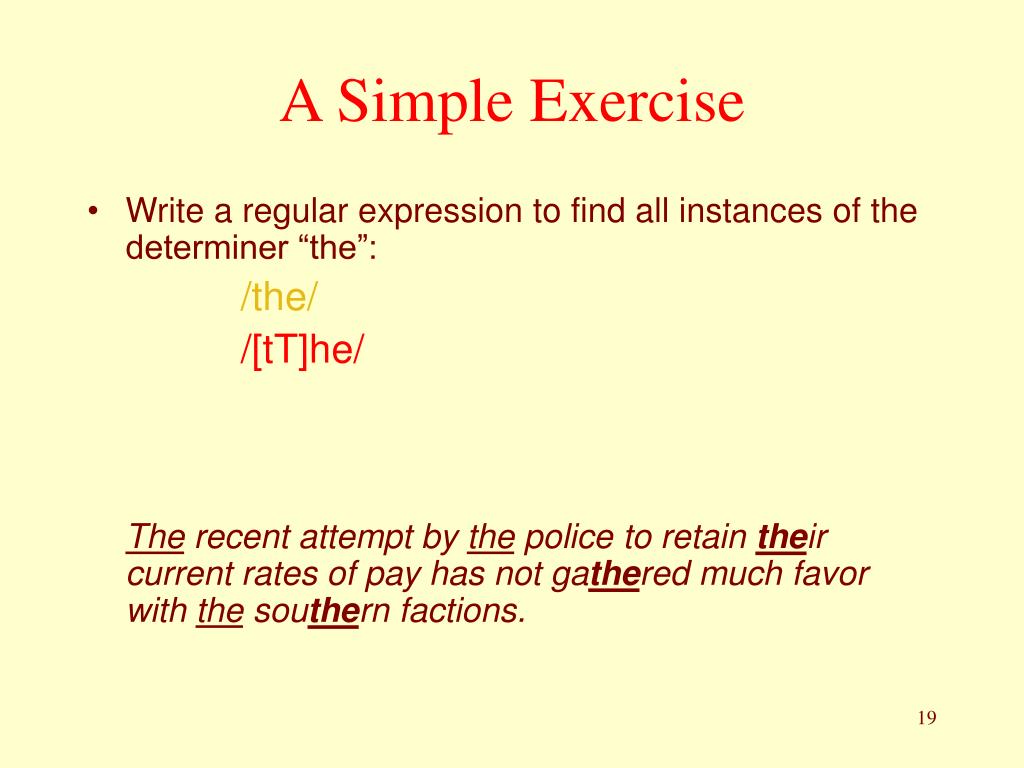 A Simple Exercise

• Write a regular expression to find all instances of the determiner “the”:

/the/

/[tT]he/

The recent attempt by the police to retain their current rates of pay has not gathered much favor with the southern factions.

19